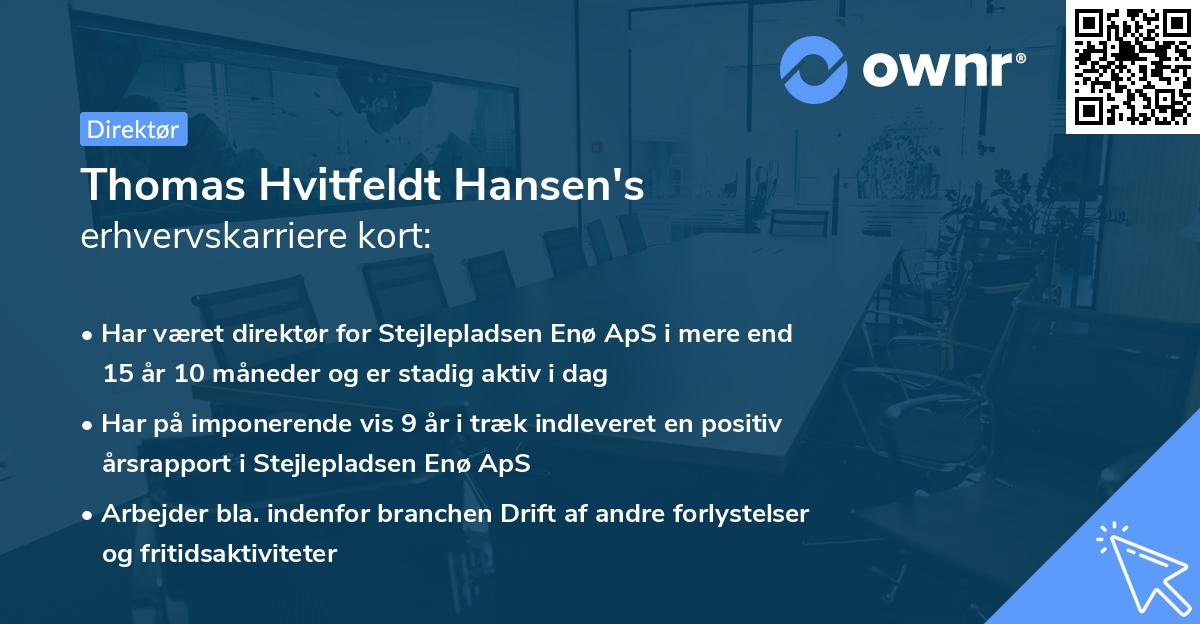 ownr®

Direktør

Thomas Hvitfeldt Hansen's
erhvervskarriere kort:

• Har været direktør for Stejlepladsen Enø ApS i mere end 15 år 10 måneder og er stadig aktiv i dag
• Har på imponerende vis 9 år i træk indleveret en positiv årsrapport i Stejlepladsen Enø ApS
• Arbejder bla. indenfor branchen Drift af andre forlystelser og fritidsaktiviteter